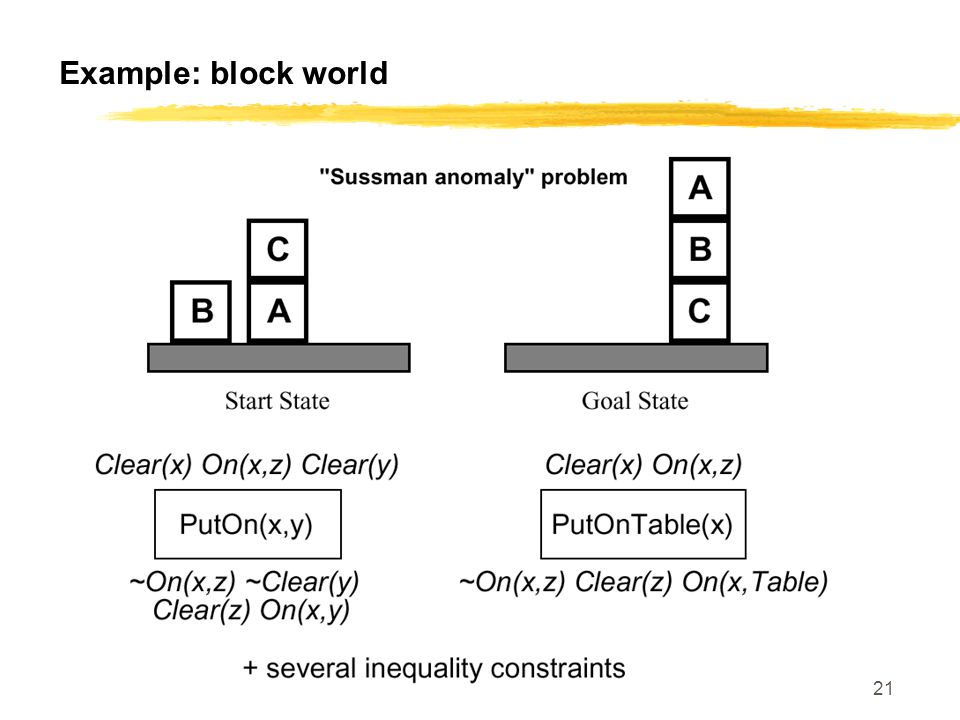 Example: block world

"Sussman anomaly" problem

C

B A

Start State

A

B

C

Goal State

Clear(x) On(x,z) Clear(y)

PutOn(x,y)

~On(x,z) ~Clear(y) Clear(z) On(x,y)

Clear(x) On(x,z)

PutOnTable(x)

~On(x,z) Clear(z) On(x,Table)

+ several inequality constraints

21